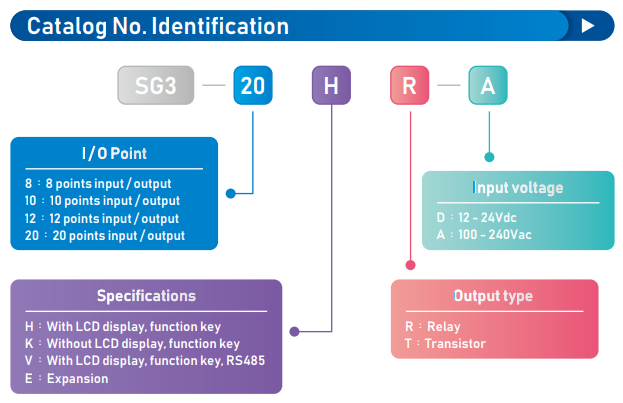 Catalog No. Identification

SG3 — 20 H R — A

I / O Point
8 : 8 points input / output
10 : 10 points input / output
12 : 12 points input / output
20 : 20 points input / output

Input voltage
D : 12 - 24Vdc
A : 100 - 240Vac

Specifications
H : With LCD display, function key
K : Without LCD display, function key
V : With LCD display, function key, RS485
E : Expansion

Output type
R : Relay
T : Transistor